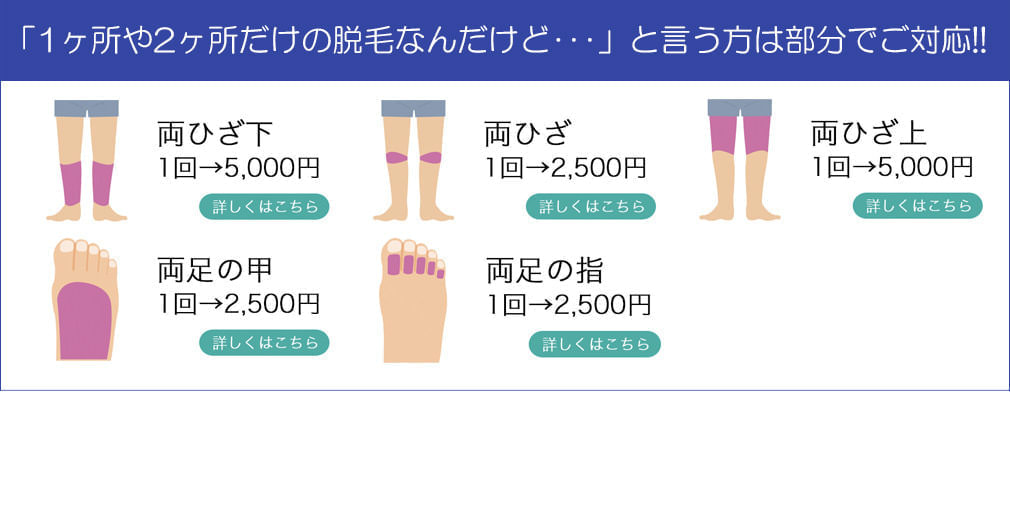 「1ヶ所や2ヶ所だけの脱毛なんだけど･･･」と言う方は部分でご対応!!

両ひざ下
1回→5,000円
詳しくはこちら

両ひざ
1回→2,500円
詳しくはこちら

両ひざ上
1回→5,000円
詳しくはこちら

両足の甲
1回→2,500円
詳しくはこちら

両足の指
1回→2,500円
詳しくはこちら